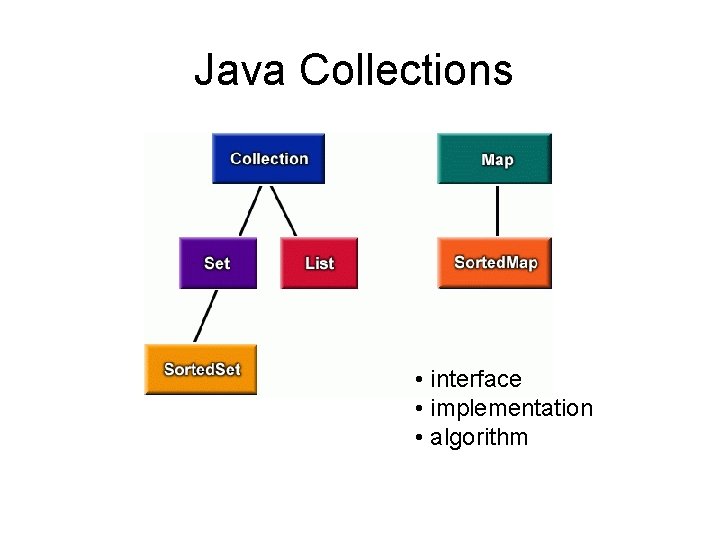 Java Collections

Collection

Set

List

SortedSet

Map

SortedMap

• interface
• implementation
• algorithm